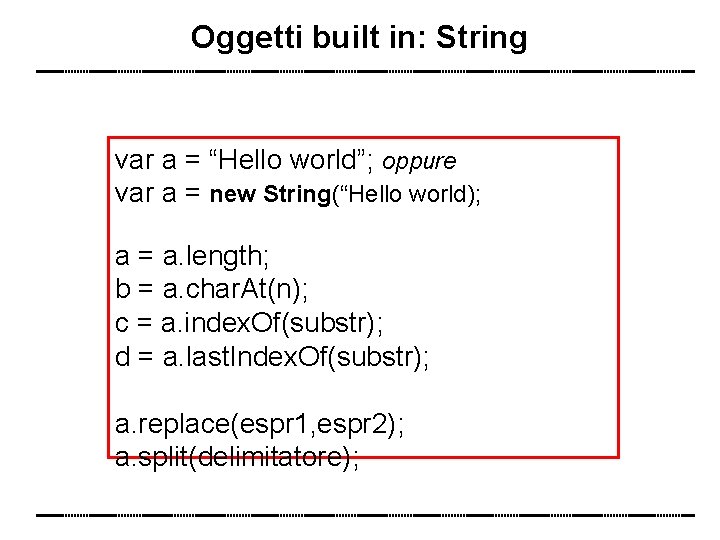 Oggetti built in: String

var a = “Hello world”; oppure
var a = new String(“Hello world);

a = a.length;
b = a.charAt(n);
c = a.indexOf(substr);
d = a.lastIndexOf(substr);

a.replace(espr1,espr2);
a.split(delimitatore);